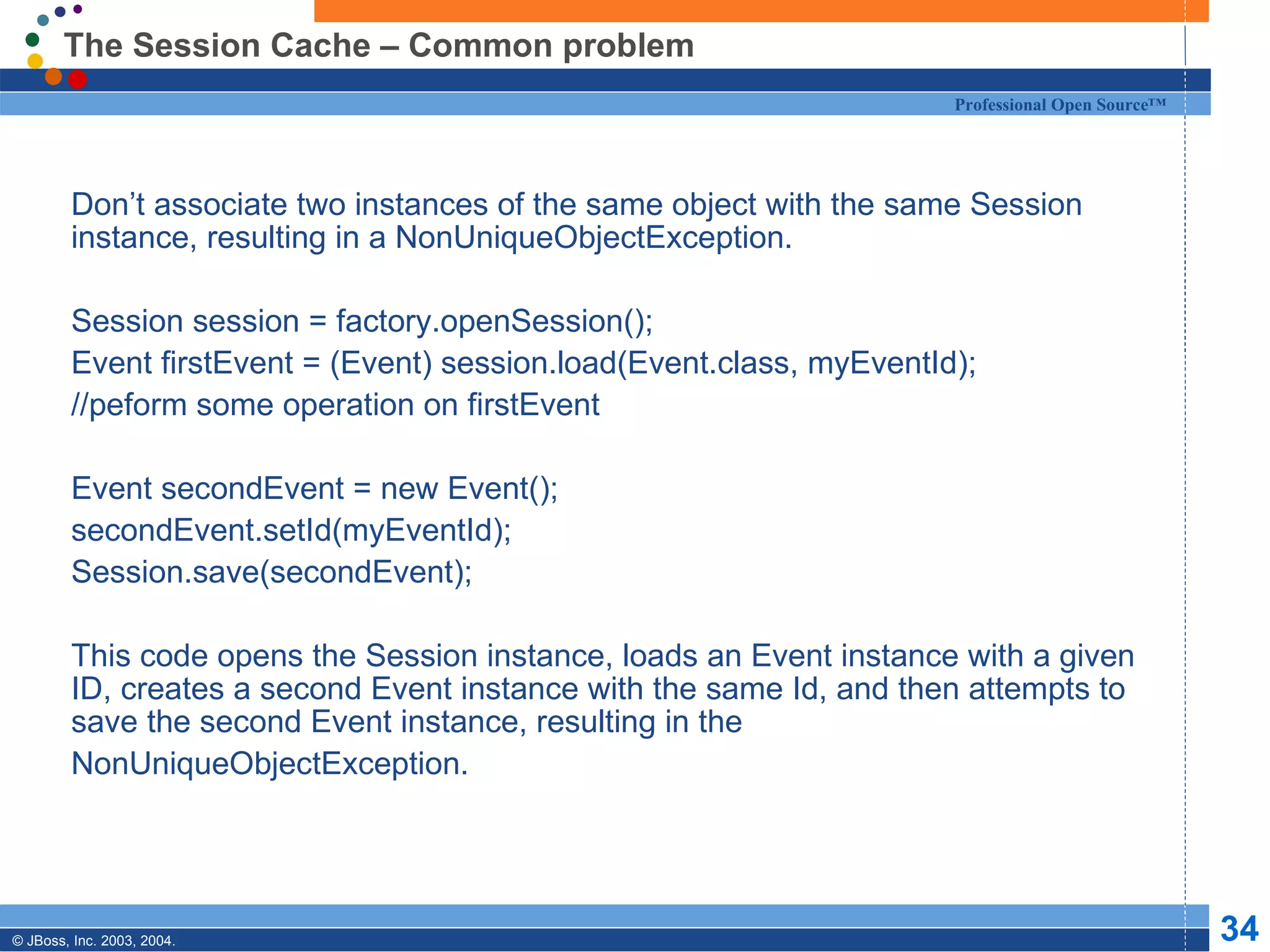 The Session Cache – Common problem

Professional Open Source™

Don’t associate two instances of the same object with the same Session instance, resulting in a NonUniqueObjectException.

Session session = factory.openSession();
Event firstEvent = (Event) session.load(Event.class, myEventId);
//peform some operation on firstEvent

Event secondEvent = new Event();
secondEvent.setId(myEventId);
Session.save(secondEvent);

This code opens the Session instance, loads an Event instance with a given ID, creates a second Event instance with the same Id, and then attempts to save the second Event instance, resulting in the NonUniqueObjectException.

© JBoss, Inc. 2003, 2004.

34